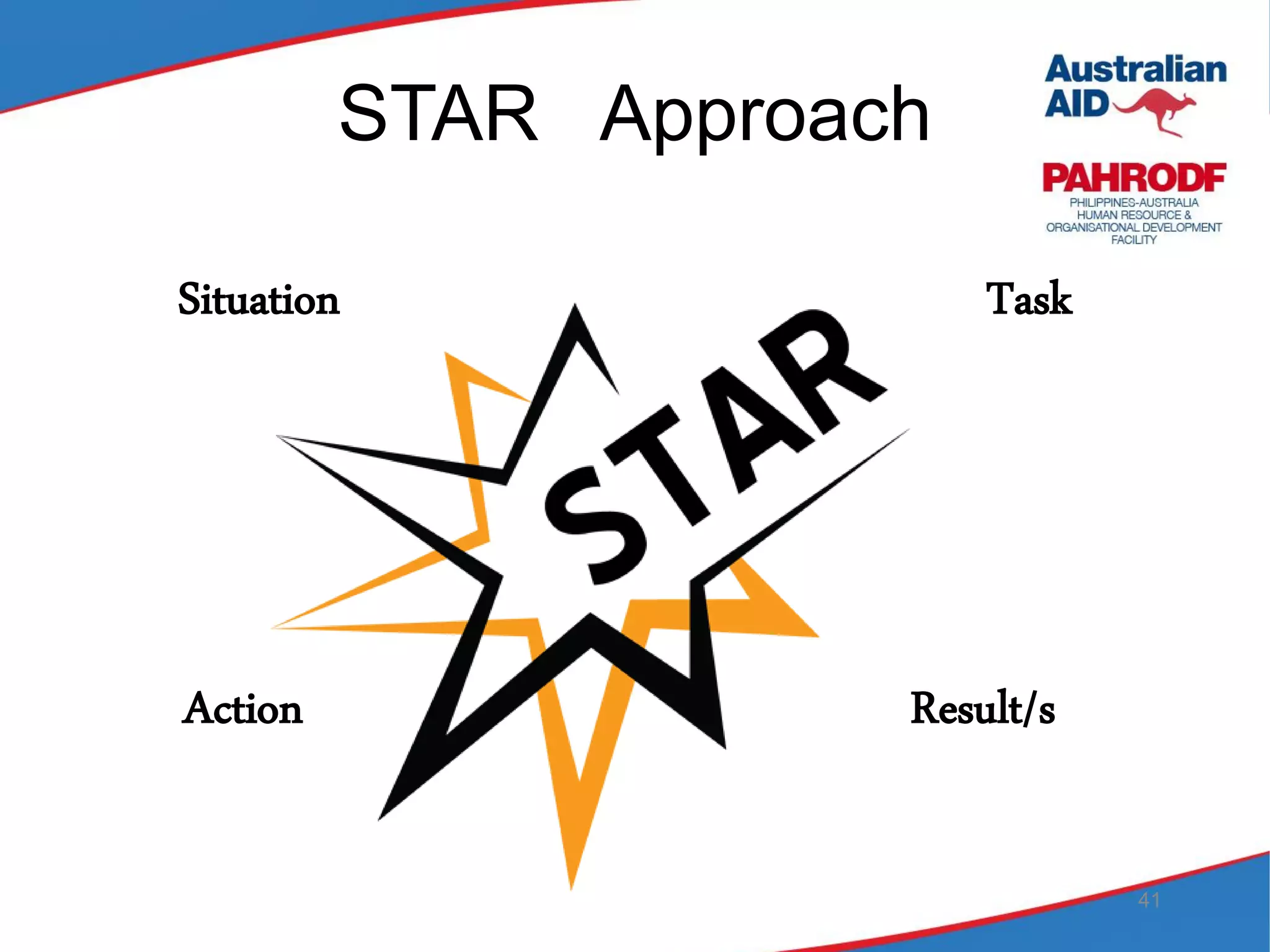 STAR Approach

Australian AID

PAHRODF
PHILIPPINES-AUSTRALIA HUMAN RESOURCE & ORGANISATIONAL DEVELOPMENT FACILITY

Situation

Task

STAR

Action

Result/s

41